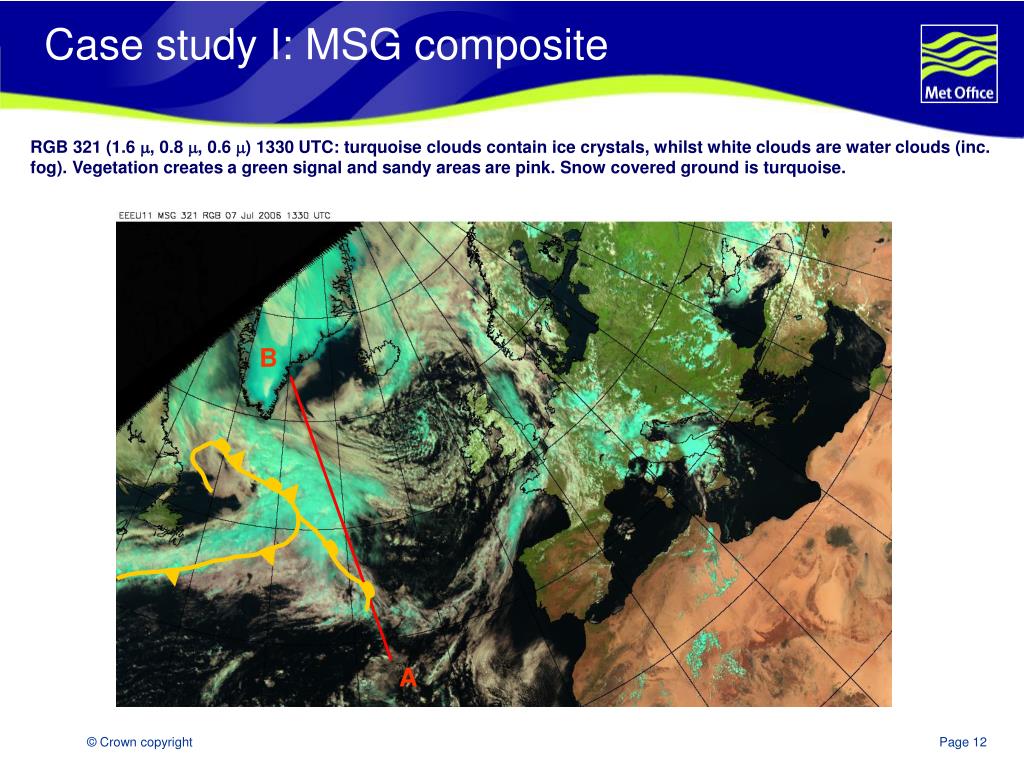 Case study I: MSG composite

Met Office

RGB 321 (1.6 $\mu$, 0.8 $\mu$, 0.6 $\mu$) 1330 UTC: turquoise clouds contain ice crystals, whilst white clouds are water clouds (inc. fog). Vegetation creates a green signal and sandy areas are pink. Snow covered ground is turquoise.

EEEU11 MSG 321 RGB 07 Jul 2006 1330 UTC

B

A

© Crown copyright

Page 12